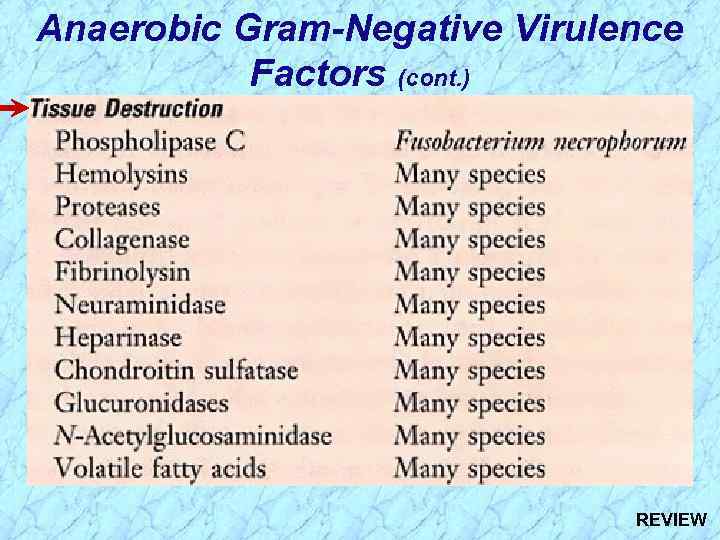 Anaerobic Gram-Negative Virulence Factors (cont.)

Tissue Destruction

| | |
|---|---|
| Phospholipase C | Fusobacterium necrophorum |
| Hemolysins | Many species |
| Proteases | Many species |
| Collagenase | Many species |
| Fibrinolysin | Many species |
| Neuraminidase | Many species |
| Heparinase | Many species |
| Chondroitin sulfatase | Many species |
| Glucuronidases | Many species |
| N-Acetylglucosaminidase | Many species |
| Volatile fatty acids | Many species |

REVIEW